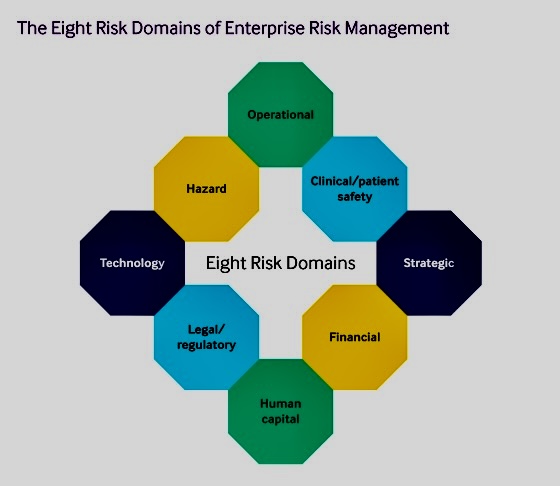 The Eight Risk Domains of Enterprise Risk Management

Operational

Hazard

Clinical/patient safety

Technology

Eight Risk Domains

Strategic

Legal/ regulatory

Financial

Human capital